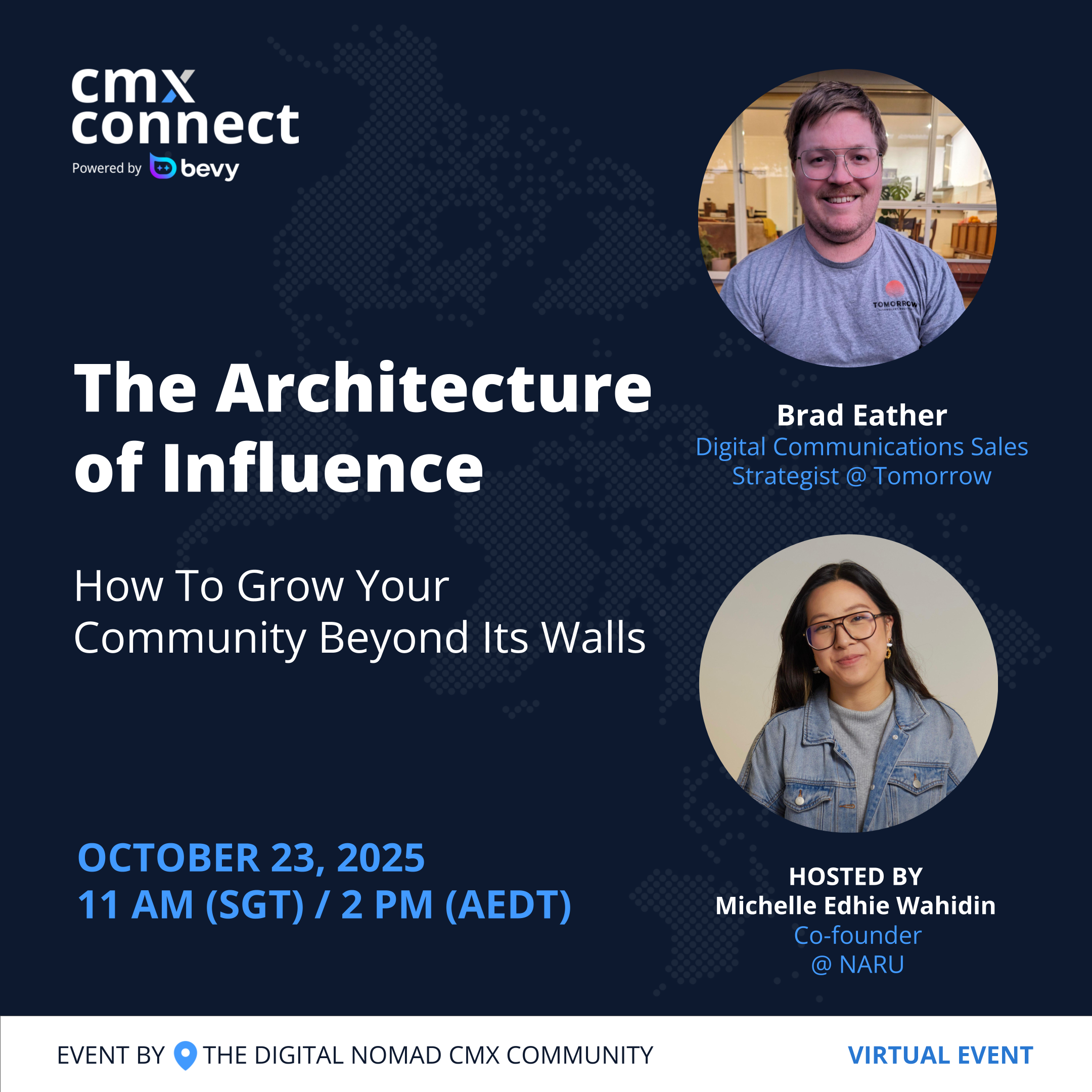 cmx
connect
Powered by bevy

The Architecture of Influence

How To Grow Your Community Beyond Its Walls

OCTOBER 23, 2025
11 AM (SGT) / 2 PM (AEDT)

TOMORROW

Brad Eather
Digital Communications Sales Strategist @ Tomorrow

HOSTED BY
Michelle Edhie Wahidin
Co-founder
@ NARU

EVENT BY THE DIGITAL NOMAD CMX COMMUNITY

VIRTUAL EVENT